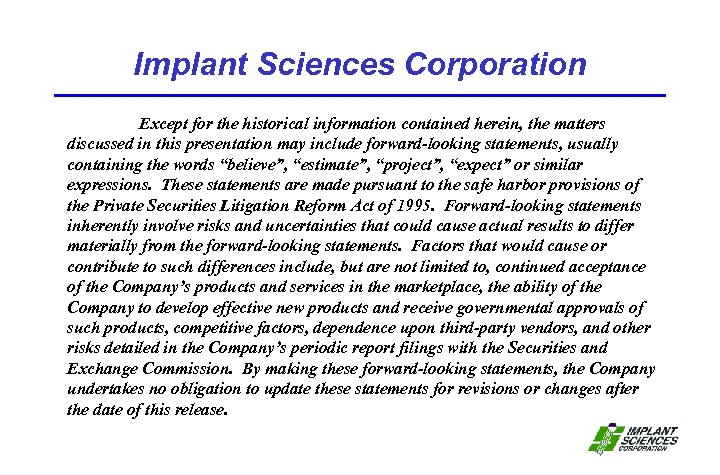 Implant Sciences Corporation

Except for the historical information contained herein, the matters discussed in this presentation may include forward-looking statements, usually containing the words “believe”, “estimate”, “project”, “expect” or similar expressions. These statements are made pursuant to the safe harbor provisions of the Private Securities Litigation Reform Act of 1995. Forward-looking statements inherently involve risks and uncertainties that could cause actual results to differ materially from the forward-looking statements. Factors that would cause or contribute to such differences include, but are not limited to, continued acceptance of the Company’s products and services in the marketplace, the ability of the Company to develop effective new products and receive governmental approvals of such products, competitive factors, dependence upon third-party vendors, and other risks detailed in the Company’s periodic report filings with the Securities and Exchange Commission. By making these forward-looking statements, the Company undertakes no obligation to update these statements for revisions or changes after the date of this release.

IMPLANT SCIENCES CORPORATION